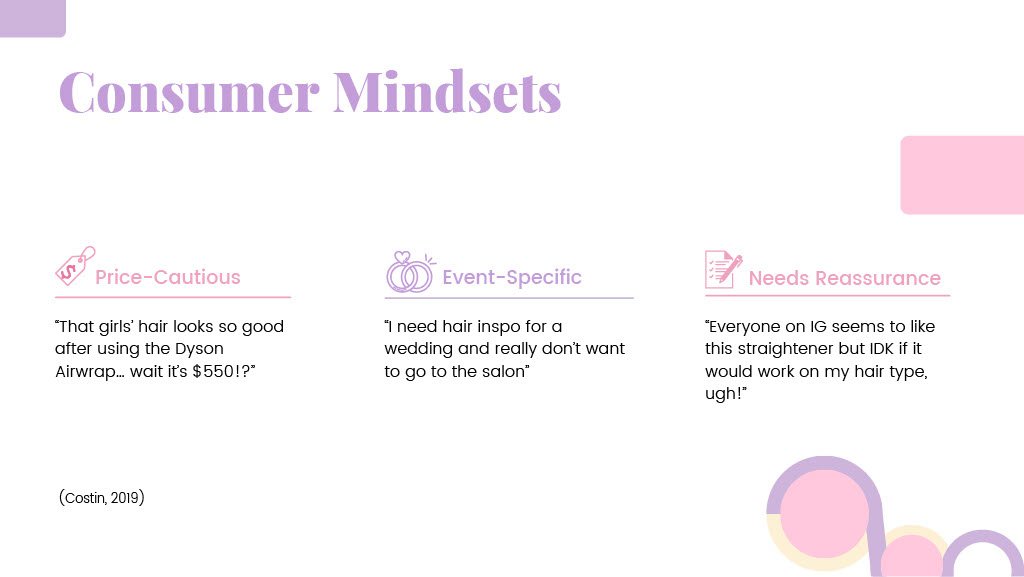 Consumer Mindsets

Price-Cautious

"That girls' hair looks so good after using the Dyson Airwrap... wait it's $550!?"

Event-Specific

"I need hair inspo for a wedding and really don't want to go to the salon"

Needs Reassurance

"Everyone on IG seems to like this straightener but IDK if it would work on my hair type, ugh!"

(Costin, 2019)